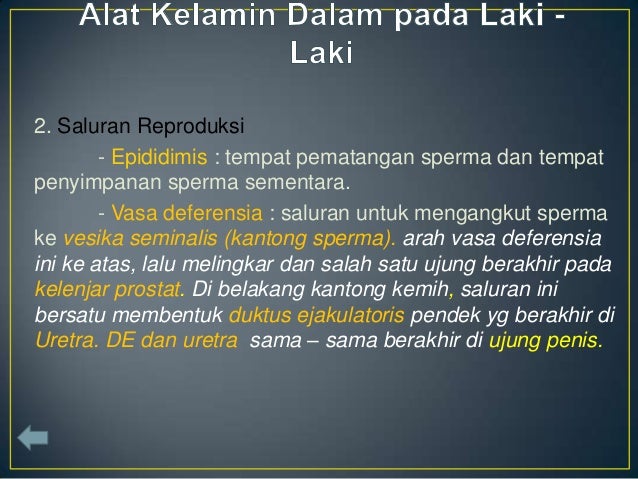 Alat Kelamin Dalam pada Laki - Laki

2. Saluran Reproduksi

- Epididimis : tempat pematangan sperma dan tempat penyimpanan sperma sementara.

- Vasa deferensia : saluran untuk mengangkut sperma ke vesika seminalis (kantong sperma). arah vasa deferensia ini ke atas, lalu melingkar dan salah satu ujung berakhir pada kelenjar prostat. Di belakang kantong kemih, saluran ini bersatu membentuk duktus ejakulatoris pendek yg berakhir di Uretra. DE dan uretra sama – sama berakhir di ujung penis.